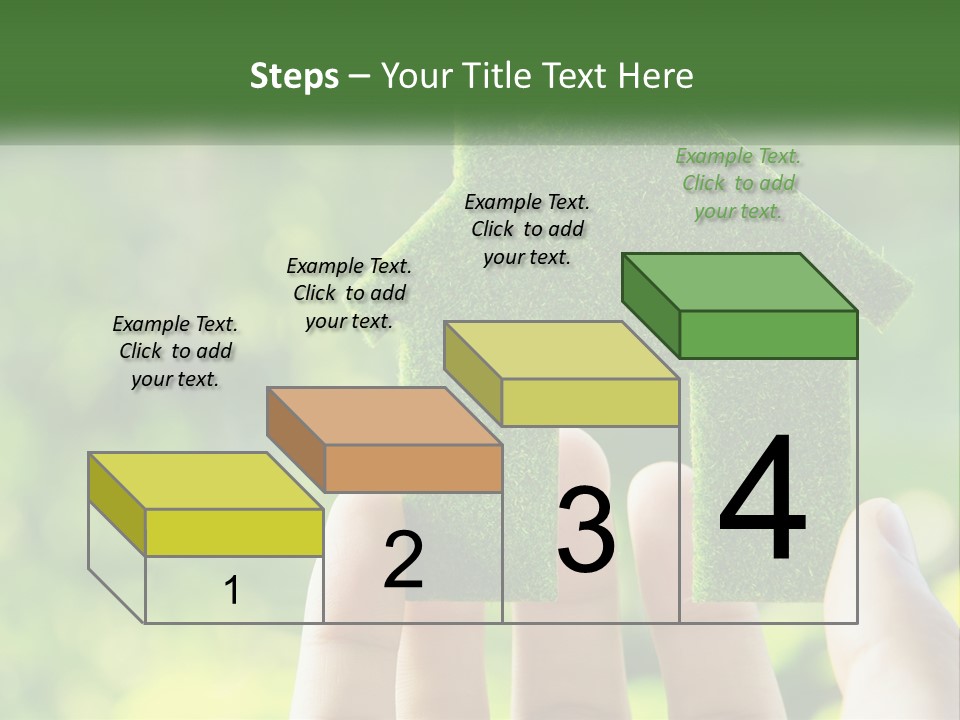 Steps – Your Title Text Here

Example Text. Click to add your text.

Example Text. Click to add your text.

Example Text. Click to add your text.

Example Text. Click to add your text.

1

2

3

4